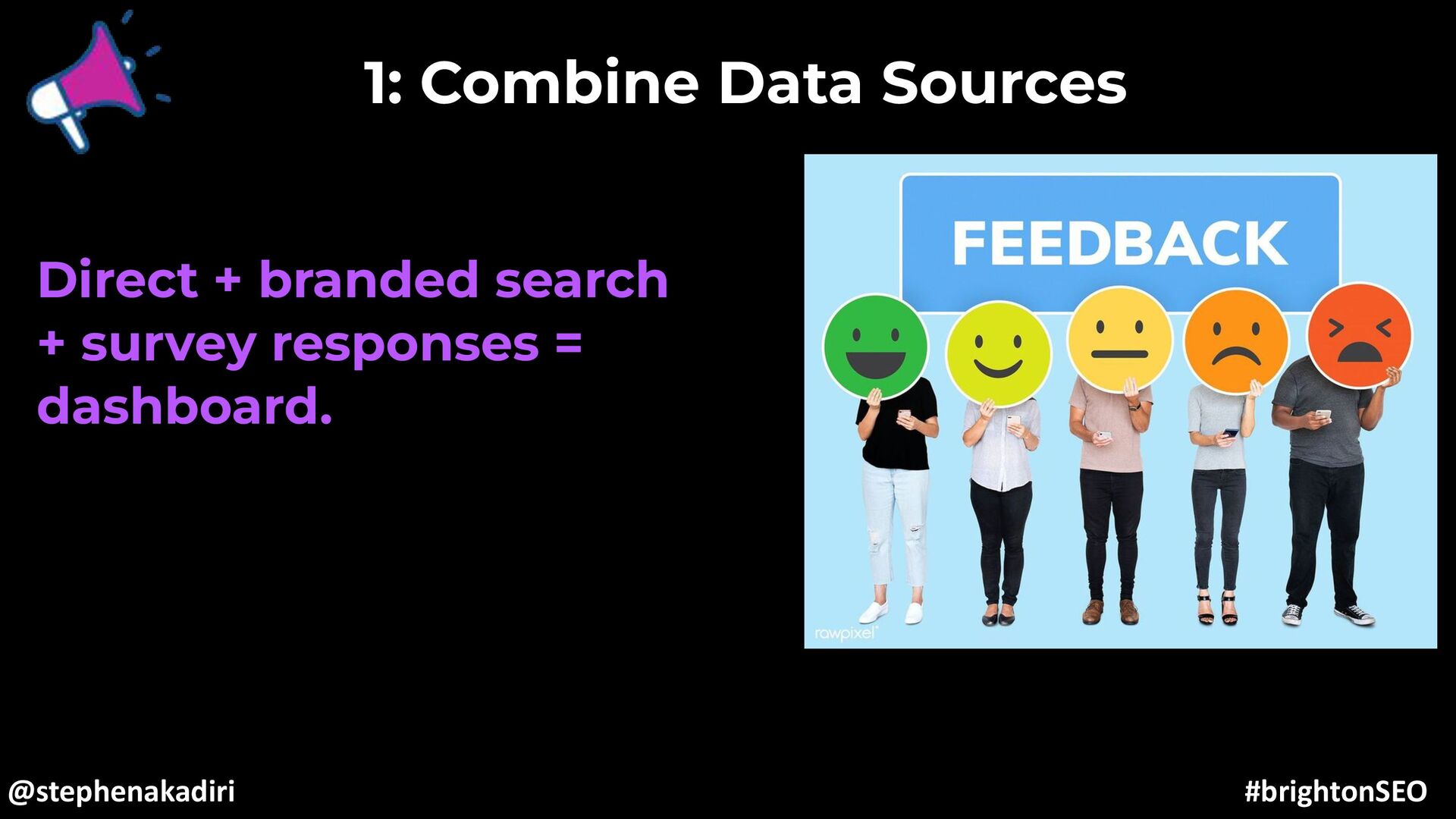 1: Combine Data Sources

Direct + branded search + survey responses = dashboard.

FEEDBACK

rawpixel

@stephenakadiri

#brightonSEO